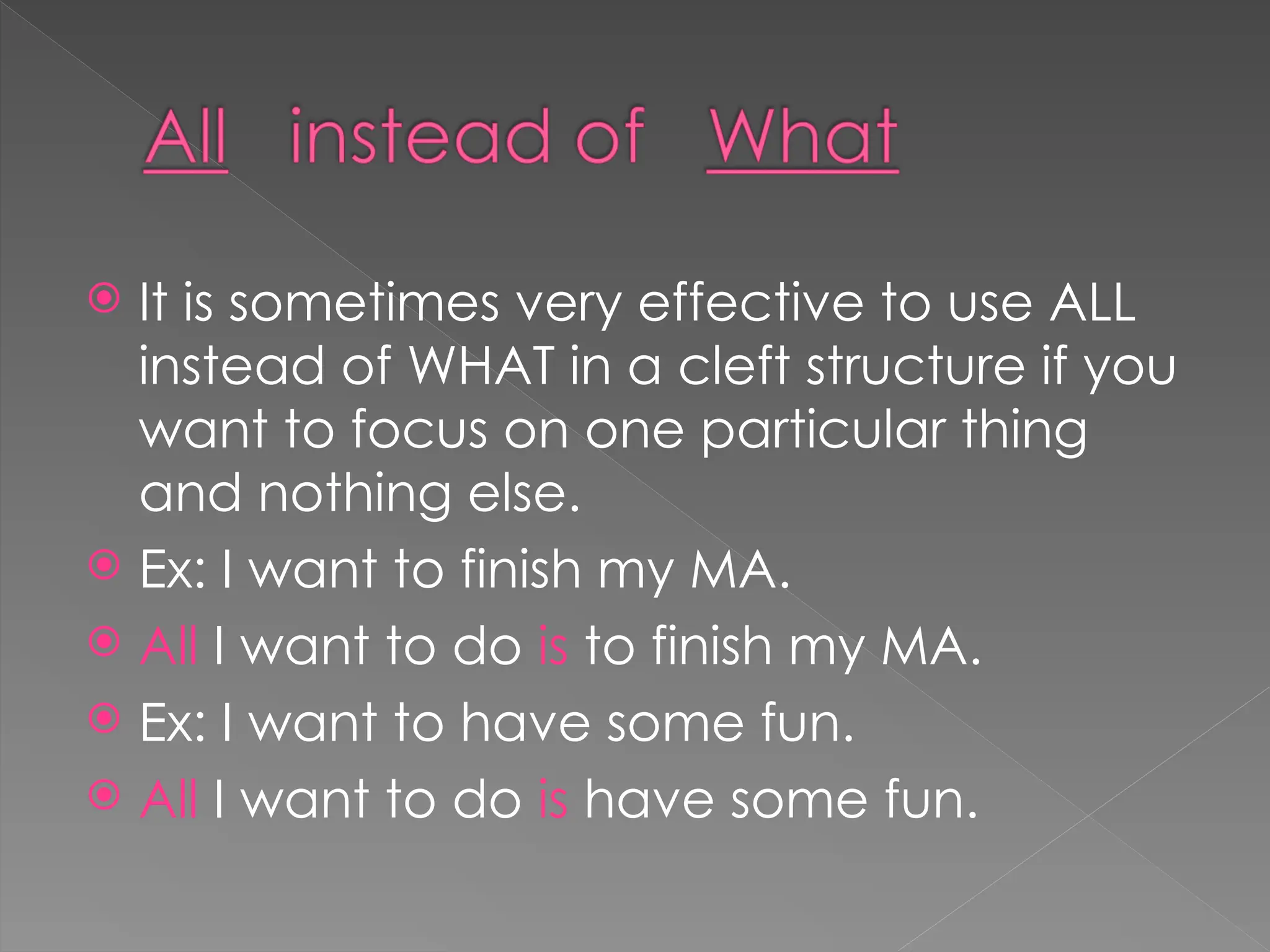 All instead of What

It is sometimes very effective to use ALL instead of WHAT in a cleft structure if you want to focus on one particular thing and nothing else.

Ex: I want to finish my MA.

All I want to do is to finish my MA.

Ex: I want to have some fun.

All I want to do is have some fun.